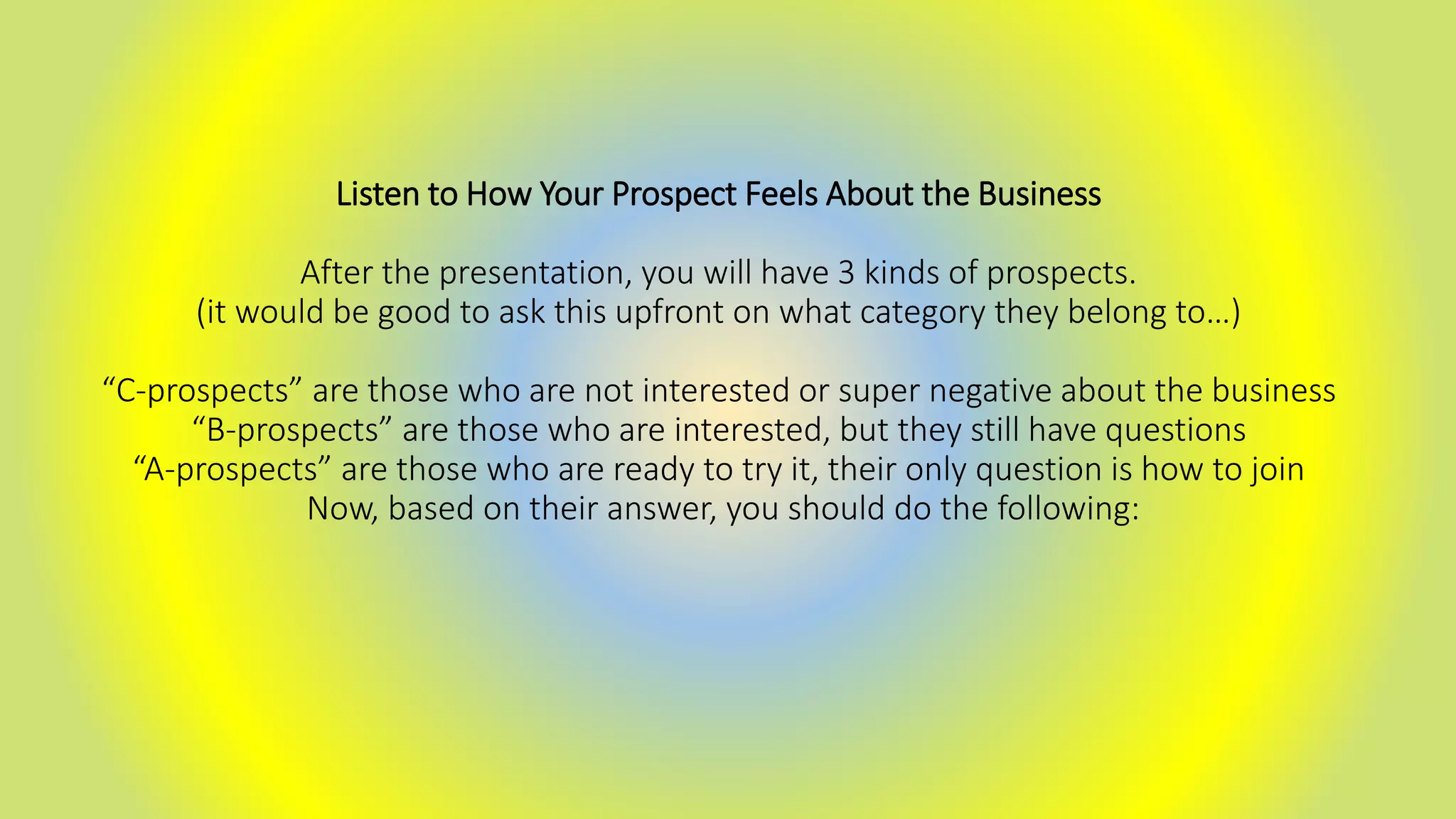 Listen to How Your Prospect Feels About the Business

After the presentation, you will have 3 kinds of prospects.
(it would be good to ask this upfront on what category they belong to…)

“C-prospects” are those who are not interested or super negative about the business
“B-prospects” are those who are interested, but they still have questions
“A-prospects” are those who are ready to try it, their only question is how to join
Now, based on their answer, you should do the following: